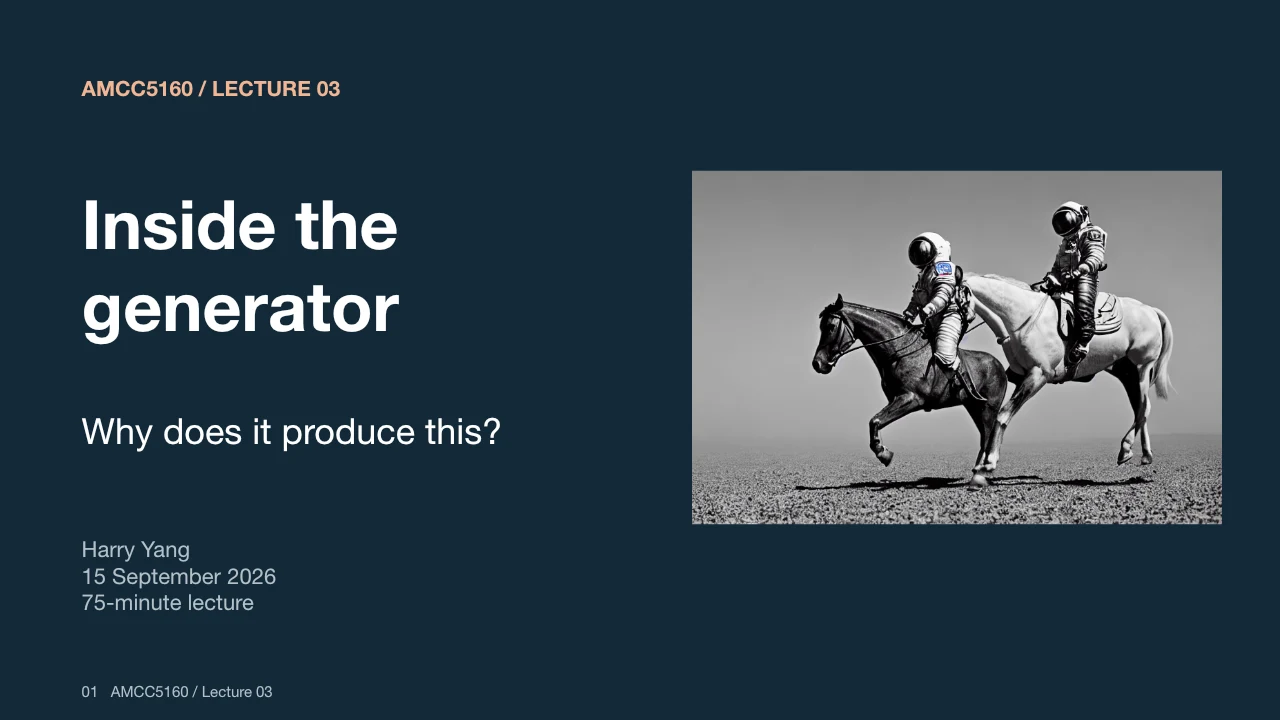 AMCC5160 / LECTURE 03

Inside the generator

Why does it produce this?

Harry Yang
15 September 2026
75-minute lecture

01 AMCC5160 / Lecture 03